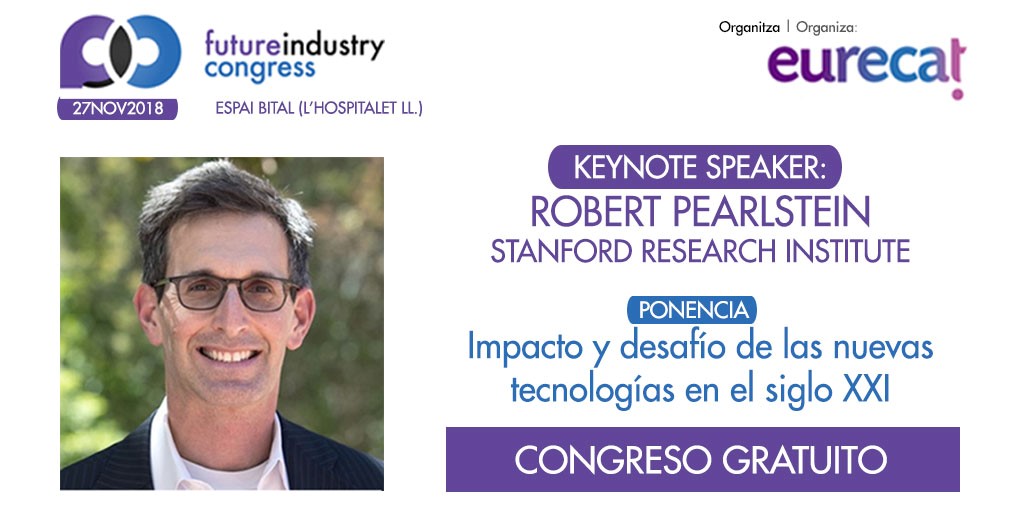 futureindustry congress

27NOV2018

ESPAI BITAL (L'HOSPITALET LL.)

Organitza | Organiza:

eurecat

KEYNOTE SPEAKER:

ROBERT PEARLSTEIN

STANFORD RESEARCH INSTITUTE

PONENCIA

Impacto y desafío de las nuevas tecnologías en el siglo XXI

CONGRESO GRATUITO